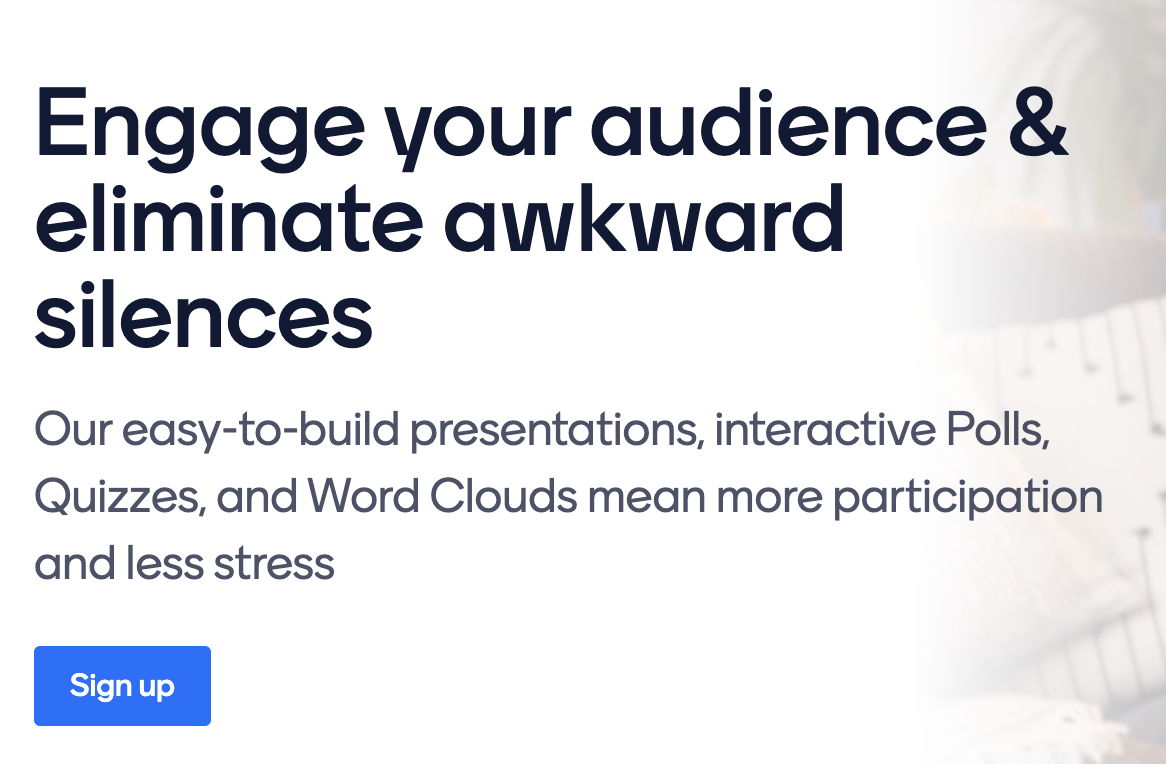 Engage your audience & eliminate awkward silences

Our easy-to-build presentations, interactive Polls, Quizzes, and Word Clouds mean more participation and less stress

Sign up